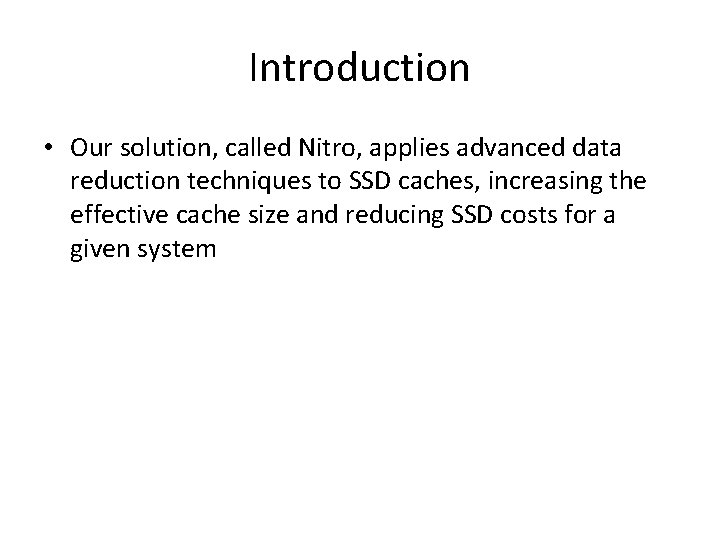 Introduction

• Our solution, called Nitro, applies advanced data reduction techniques to SSD caches, increasing the effective cache size and reducing SSD costs for a given system